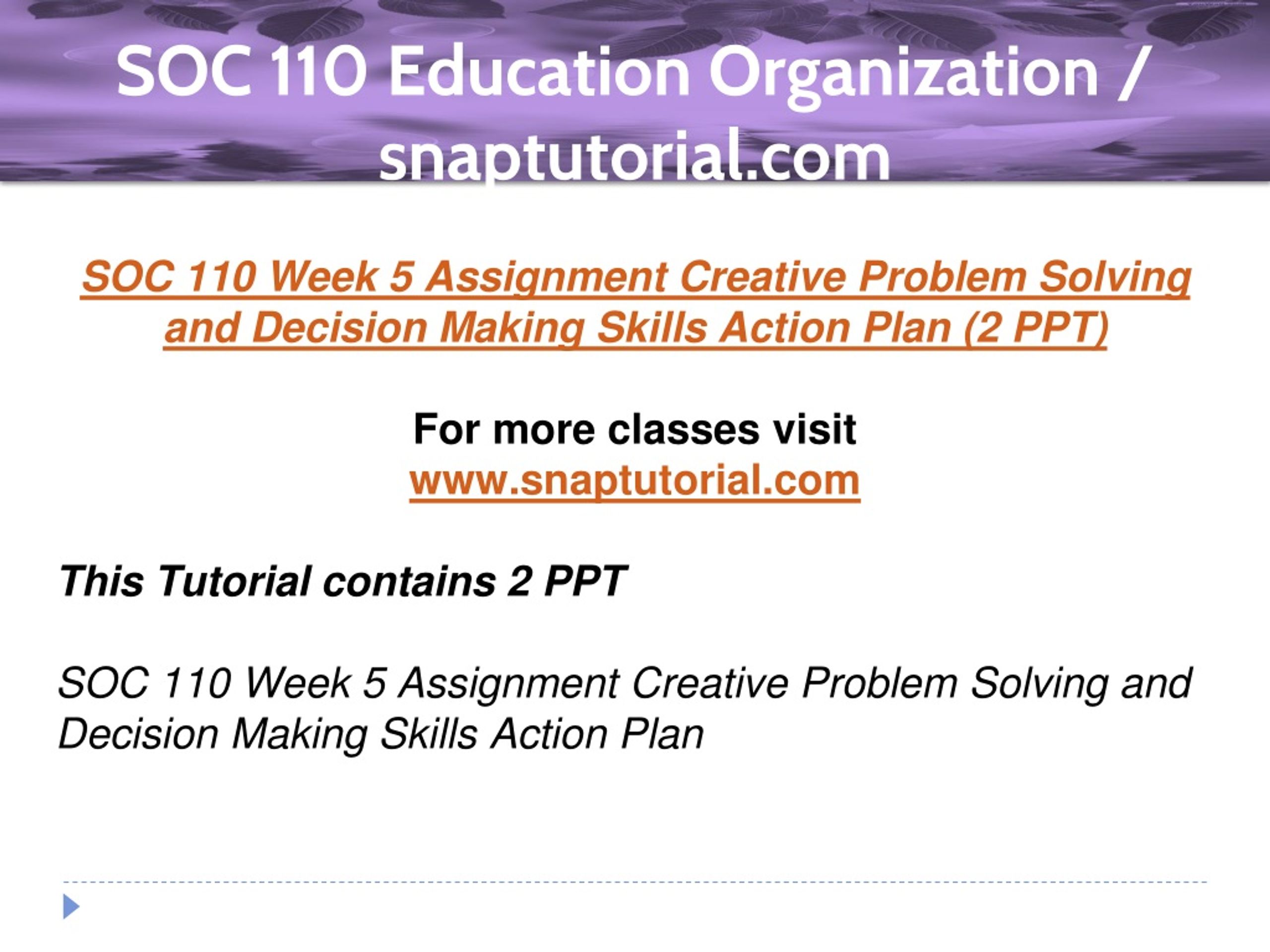 SOC 110 Education Organization / snaptutorial.com

SOC 110 Week 5 Assignment Creative Problem Solving and Decision Making Skills Action Plan (2 PPT)

For more classes visit
www.snaptutorial.com

This Tutorial contains 2 PPT

SOC 110 Week 5 Assignment Creative Problem Solving and Decision Making Skills Action Plan